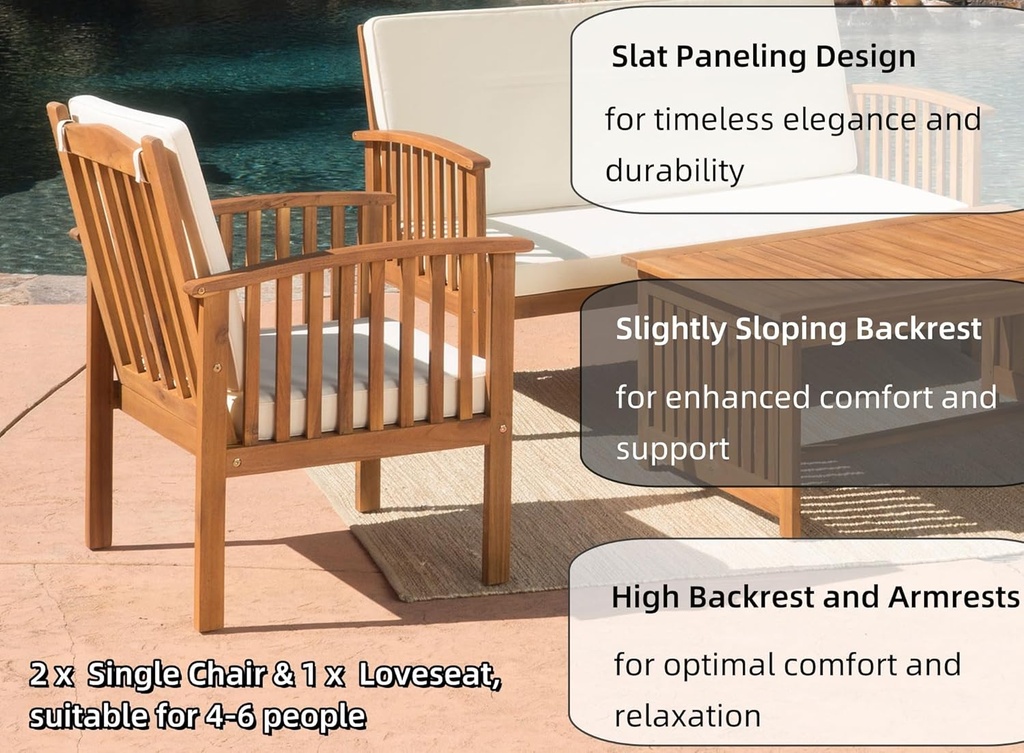 Slat Paneling Design

for timeless elegance and durability

Slightly Sloping Backrest

for enhanced comfort and support

High Backrest and Armrests

for optimal comfort and relaxation

2 x Single Chair & 1 x Loveseat, suitable for 4-6 people